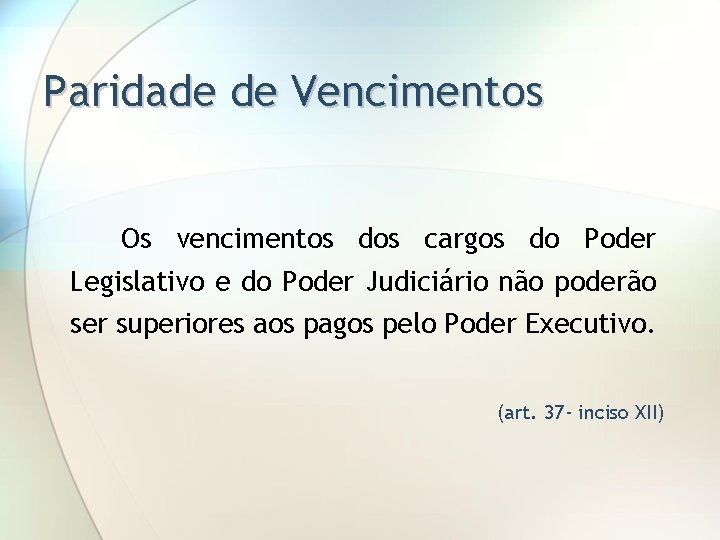 Paridade de Vencimentos

Os vencimentos dos cargos do Poder Legislativo e do Poder Judiciário não poderão ser superiores aos pagos pelo Poder Executivo.

(art. 37- inciso XII)